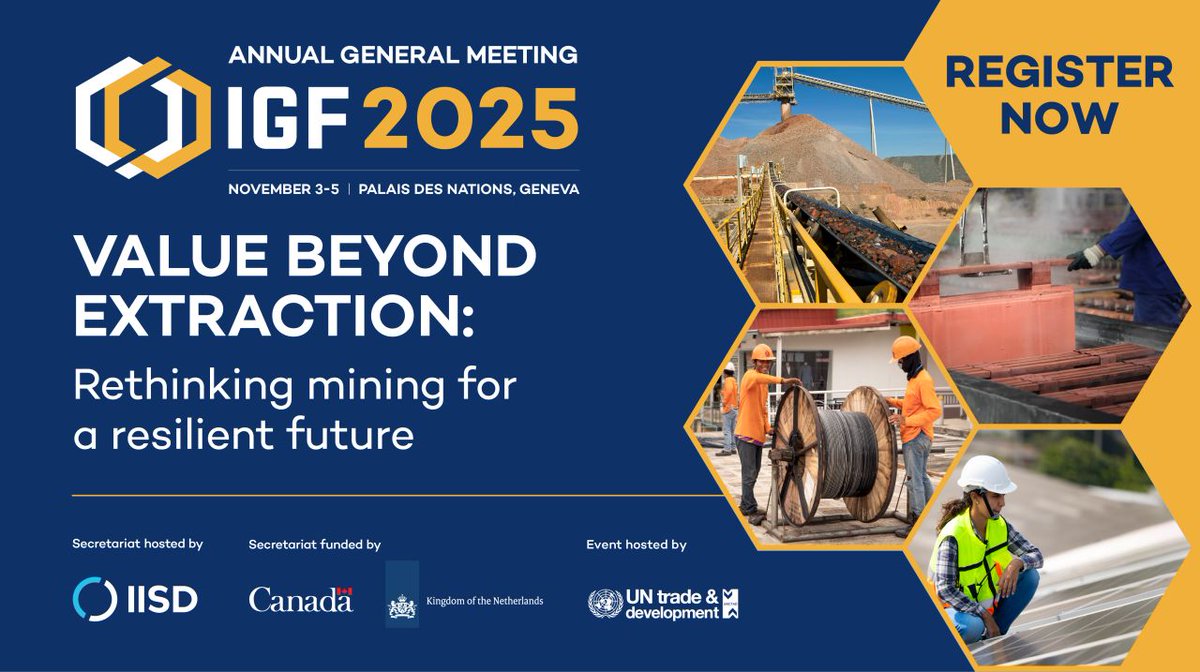 ANNUAL GENERAL MEETING
IGF 2025
NOVEMBER 3-5 | PALAIS DES NATIONS, GENEVA

REGISTER NOW

VALUE BEYOND EXTRACTION:
Rethinking mining for a resilient future

Secretariat hosted by
IISD

Secretariat funded by
Canada
Kingdom of the Netherlands

Event hosted by
UN trade & development